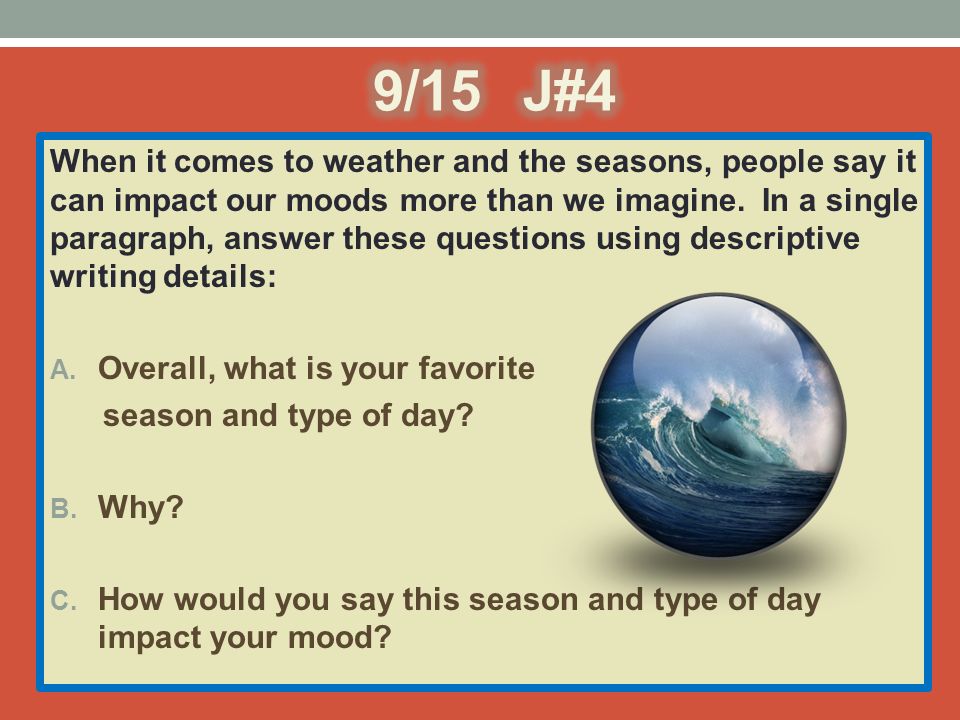 9/15 J#4

When it comes to weather and the seasons, people say it can impact our moods more than we imagine. In a single paragraph, answer these questions using descriptive writing details:

A. Overall, what is your favorite season and type of day?

B. Why?

C. How would you say this season and type of day impact your mood?